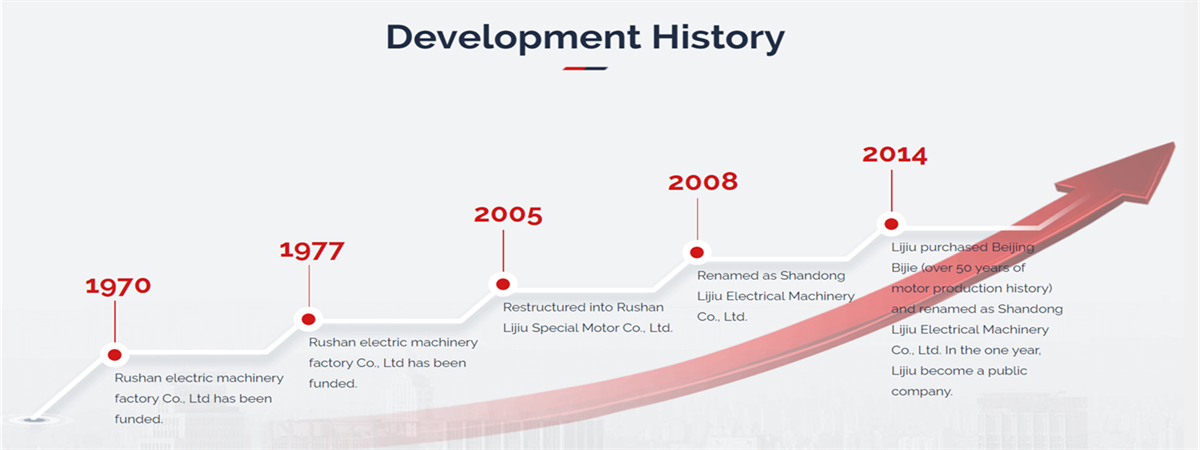 Development History

1970

Rushan electric machinery factory Co., Ltd has been funded.

1977

Rushan electric machinery factory Co., Ltd has been funded.

2005

Restructured into Rushan Lijiu Special Motor Co., Ltd.

2008

Renamed as Shandong Lijiu Electrical Machinery Co., Ltd.

2014

Lijiu purchased Beijing Bijie (over 50 years of motor production history) and renamed as Shandong Lijiu Electrical Machinery Co., Ltd. In the one year, Lijiu become a public company.